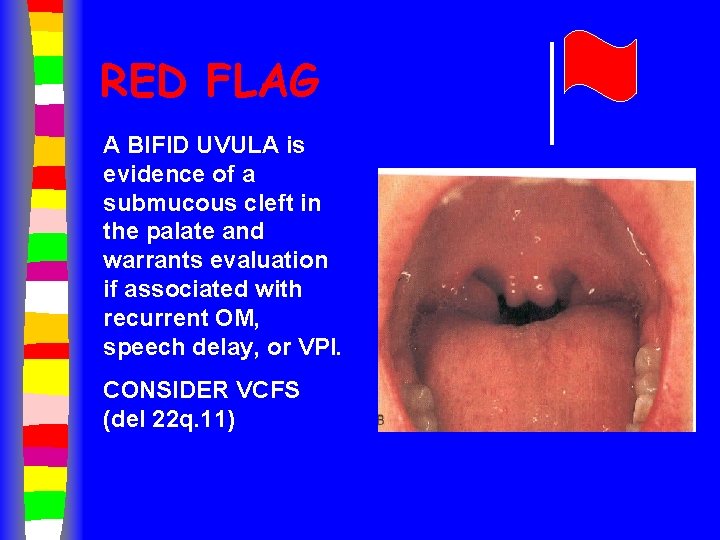 RED FLAG

A BIFID UVULA is evidence of a submucous cleft in the palate and warrants evaluation if associated with recurrent OM, speech delay, or VPI.

CONSIDER VCFS (del 22q.11)

B